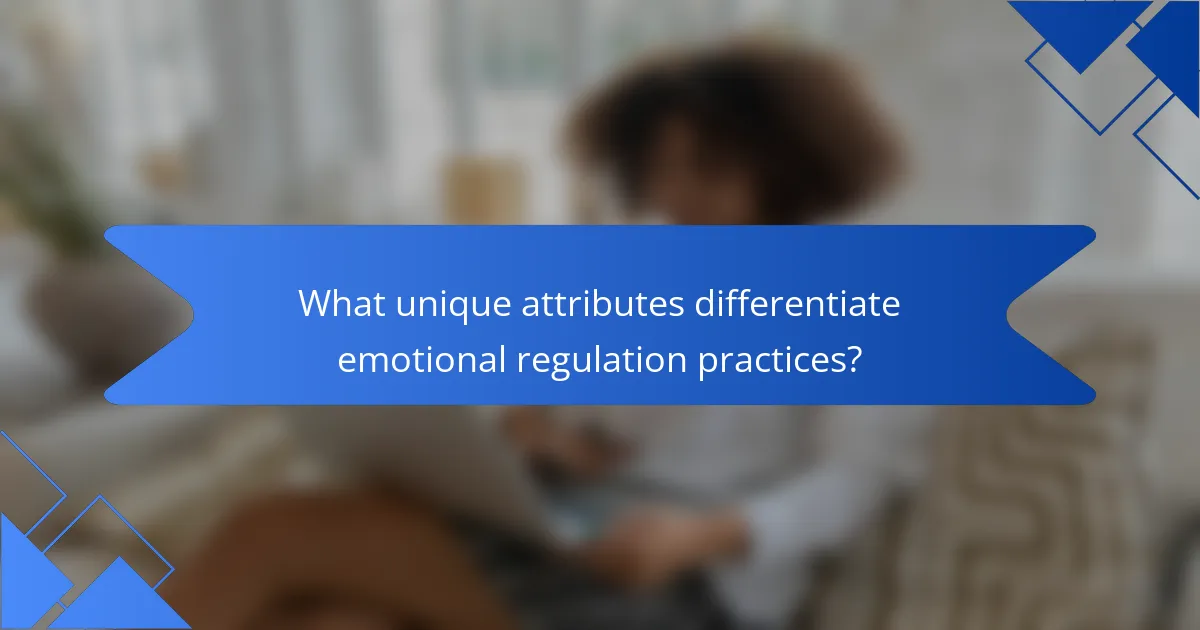 What unique attributes differentiate emotional regulation practices?